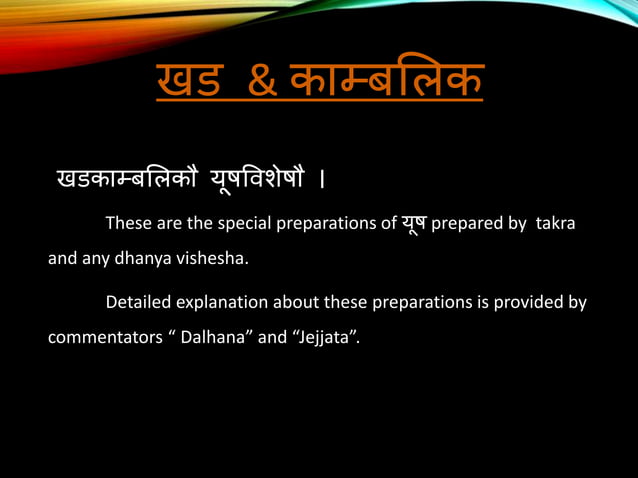 खड & काम्बलिक

खडकाम्बलिकौ यूषविशेषौ ।

These are the special preparations of यूष prepared by takra and any dhanya vishesha.

Detailed explanation about these preparations is provided by commentators “ Dalhana” and “Jejjata”.